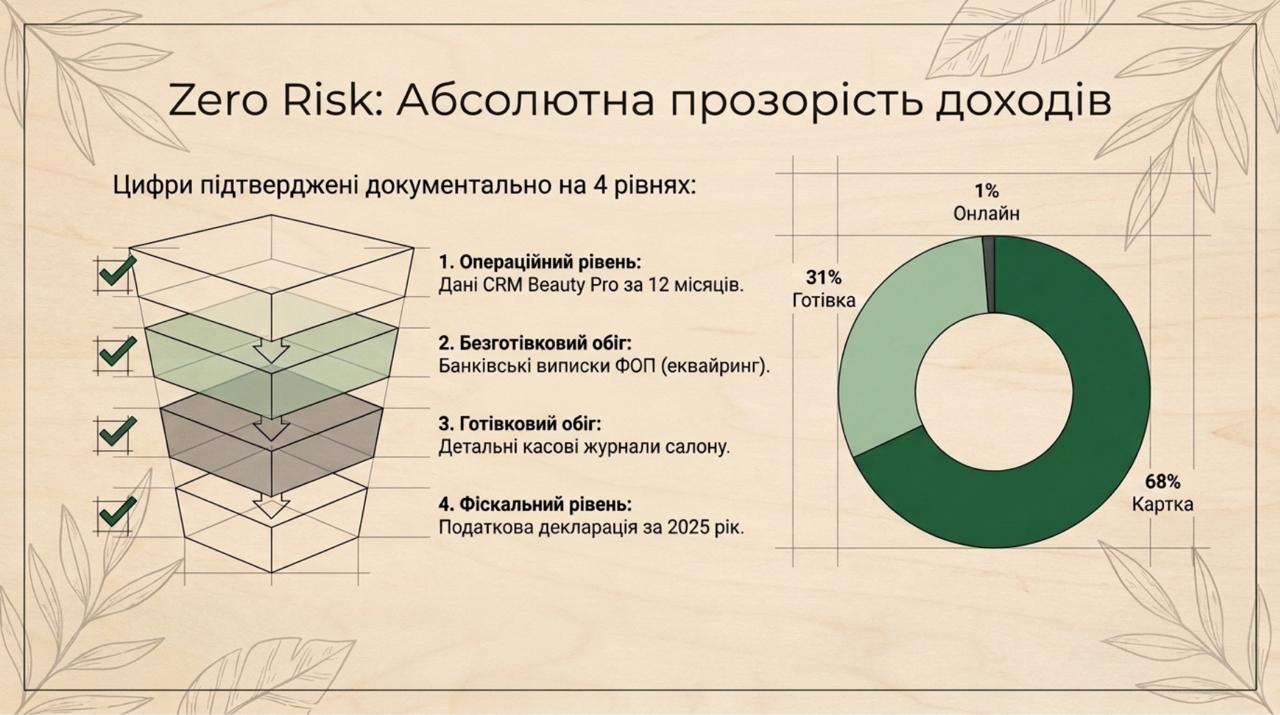 Zero Risk: Абсолютна прозорість доходів

Цифри підтверджені документально на 4 рівнях:

1. Операційний рівень:
Дані CRM Beauty Pro за 12 місяців.

2. Безготівковий обіг:
Банківські виписки ФОП (еквайринг).

3. Готівковий обіг:
Детальні касові журнали салону.

4. Фіскальний рівень:
Податкова декларація за 2025 рік.

1%
Онлайн

31%
Готівка

68%
Картка